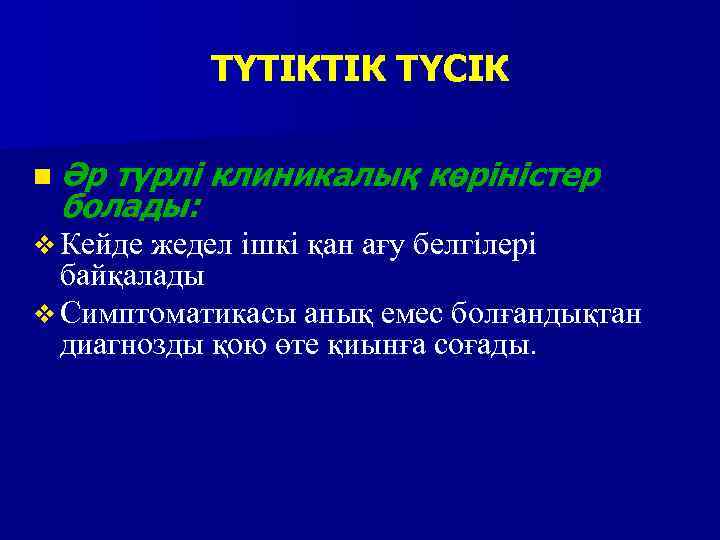 ТҮТІКТІК ТҮСІК

Әр түрлі клиникалық көріністер болады:

Кейде жедел ішкі қан ағу белгілері байқалады

Симптоматикасы анық емес болғандықтан диагнозды қою өте қиынға соғады.